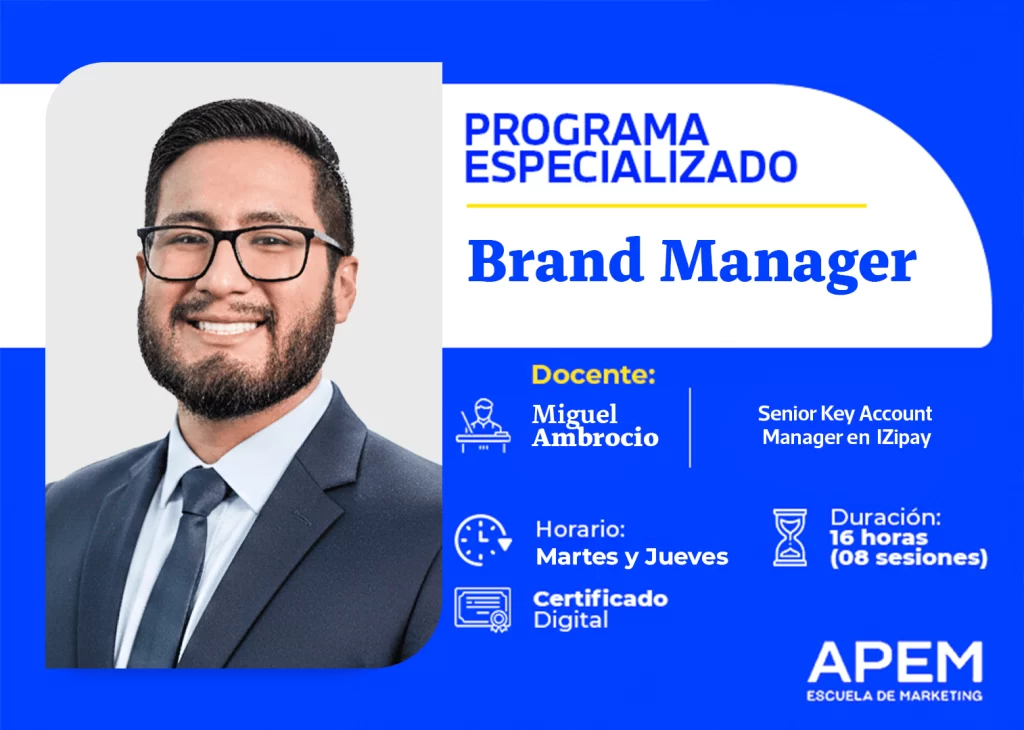 PROGRAMA
ESPECIALIZADO

Brand Manager

Docente:

Miguel
Ambrocio

Senior Key Account
Manager en IZipay

Horario:
Martes y Jueves

Duración:
16 horas
(08 sesiones)

Certificado
Digital

APEM
ESCUELA DE MARKETING